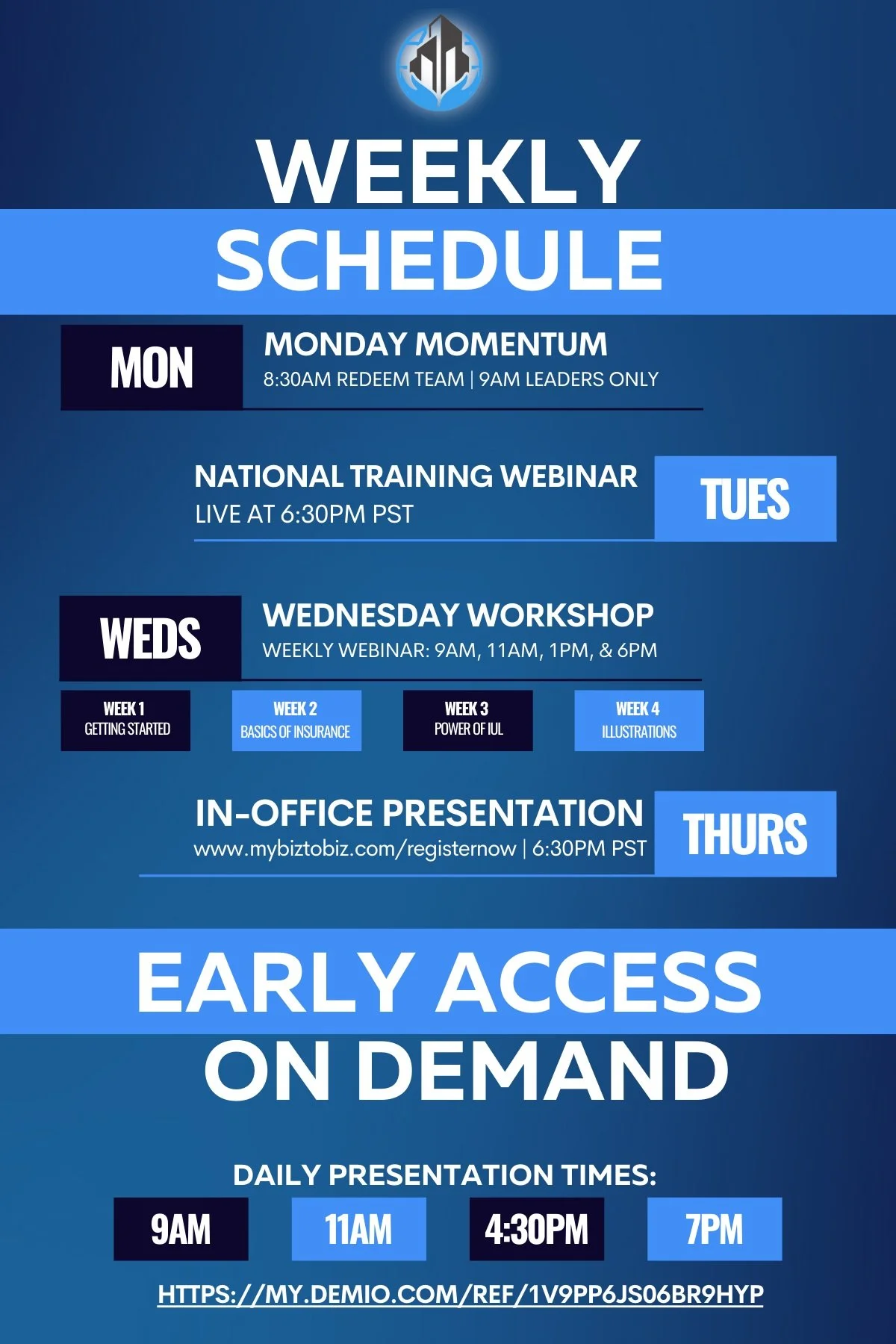 WEEKLY
SCHEDULE

MON
MONDAY MOMENTUM
8:30AM REDEEM TEAM | 9AM LEADERS ONLY

NATIONAL TRAINING WEBINAR
LIVE AT 6:30PM PST
TUES

WEDS
WEDNESDAY WORKSHOP
WEEKLY WEBINAR: 9AM, 11AM, 1PM, & 6PM

WEEK 1
GETTING STARTED

WEEK 2
BASICS OF INSURANCE

WEEK 3
POWER OF IUL

WEEK 4
ILLUSTRATIONS

IN-OFFICE PRESENTATION
www.mybiztobiz.com/registernow | 6:30PM PST
THURS

EARLY ACCESS
ON DEMAND

DAILY PRESENTATION TIMES:
9AM
11AM
4:30PM
7PM

HTTPS://MY.DEMIO.COM/REF/1V9PP6JS06BR9HYP